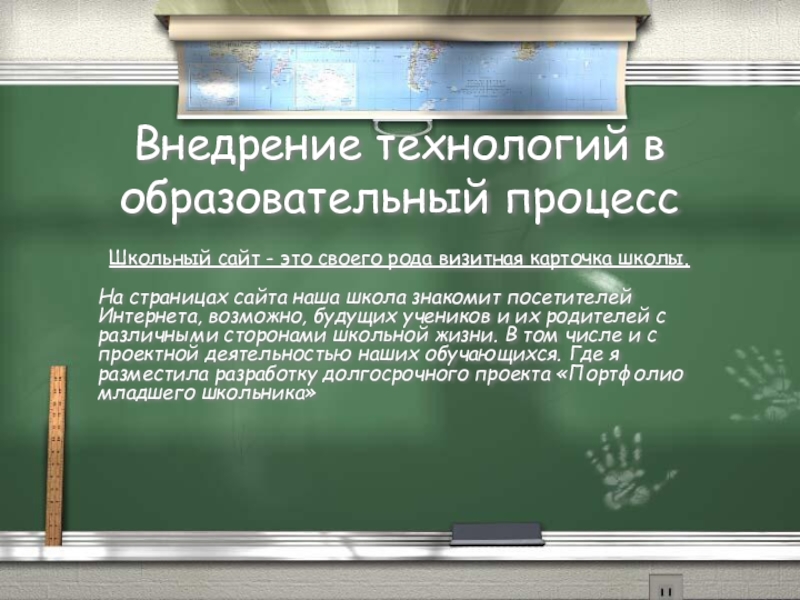 Внедрение технологий в образовательный процесс

Школьный сайт - это своего рода визитная карточка школы.

На страницах сайта наша школа знакомит посетителей Интернета, возможно, будущих учеников и их родителей с различными сторонами школьной жизни. В том числе и с проектной деятельностью наших обучающихся. Где я разместила разработку долгосрочного проекта «Портфолио младшего школьника»